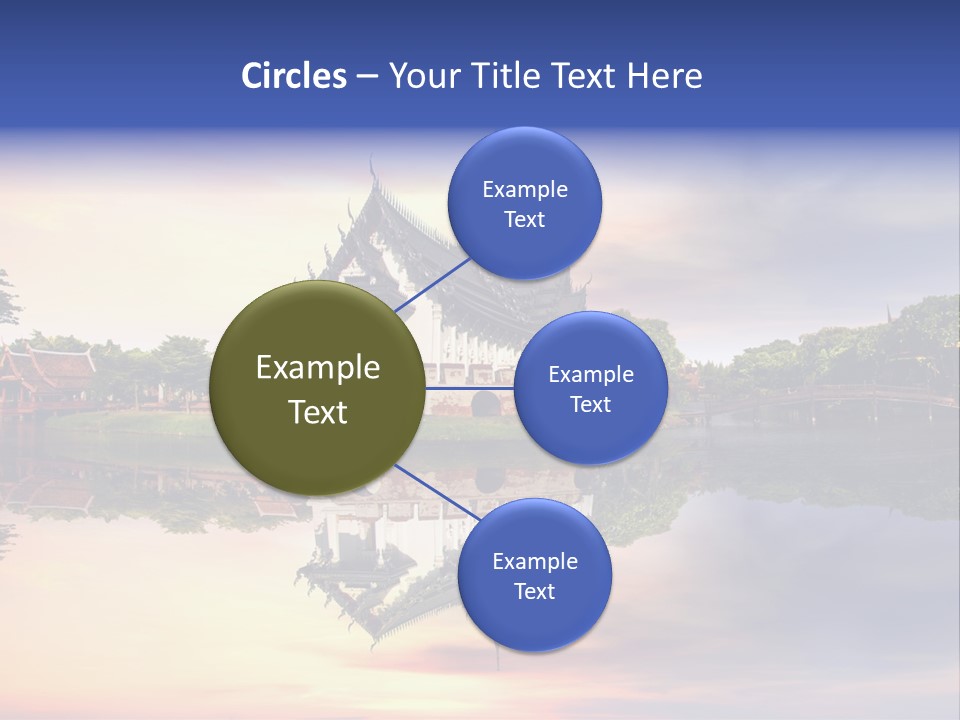 Circles – Your Title Text Here

Example Text

Example Text

Example Text

Example Text